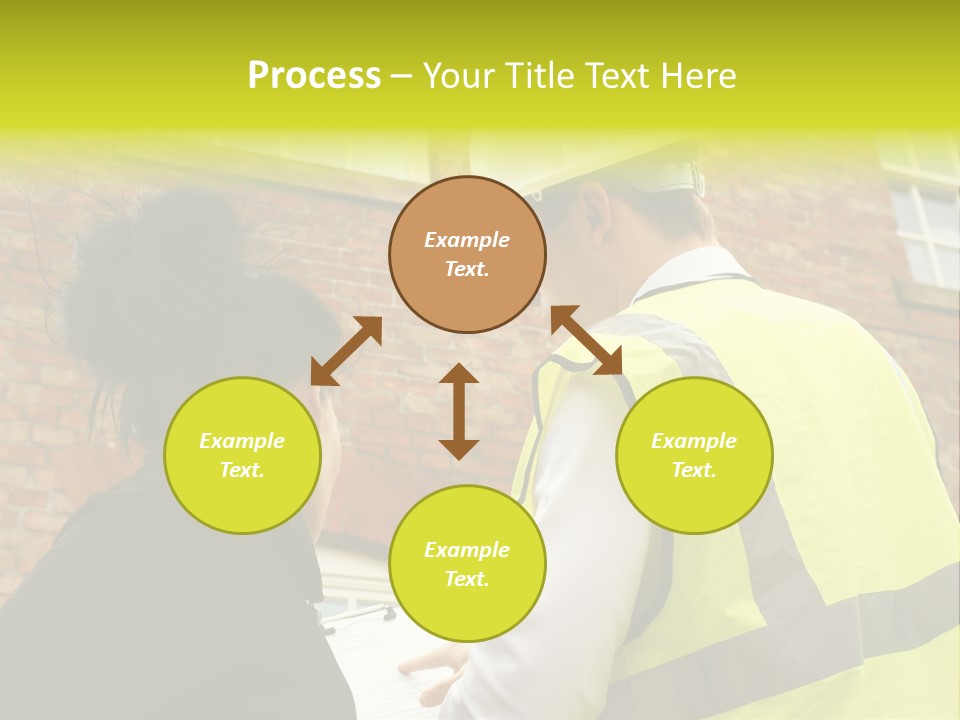 Process – Your Title Text Here

Example Text.

Example Text.

Example Text.

Example Text.